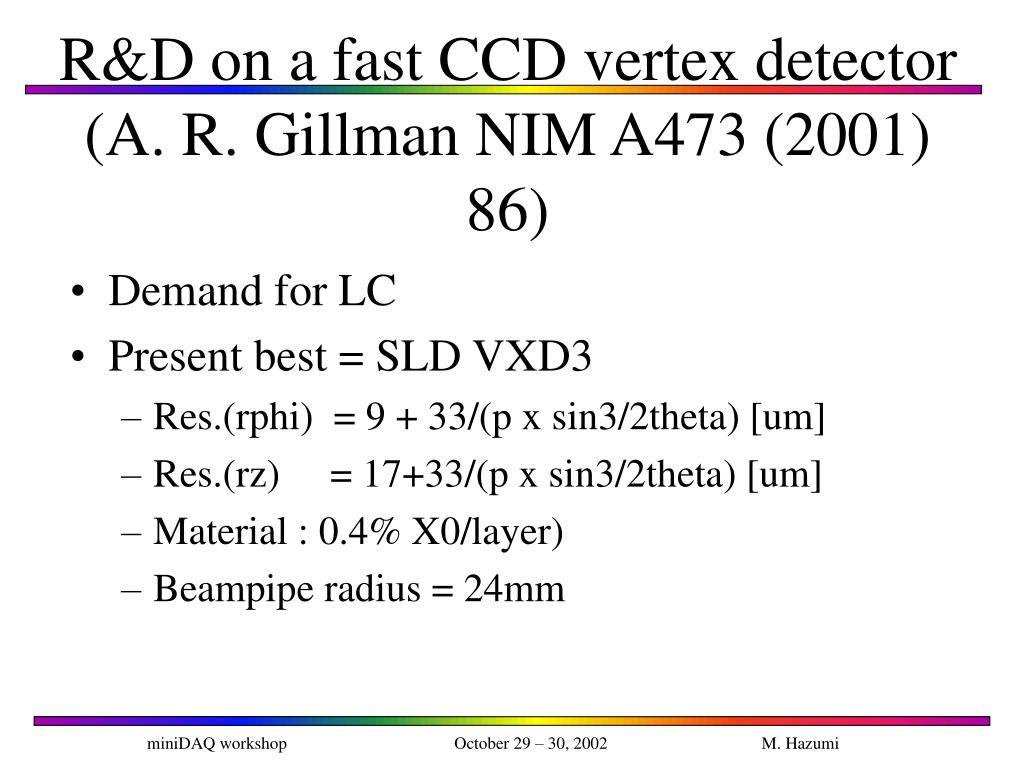 R&D on a fast CCD vertex detector (A. R. Gillman NIM A473 (2001) 86)

• Demand for LC
• Present best = SLD VXD3
– Res.(rphi) = 9 + 33/(p x sin3/2theta) [um]
– Res.(rz) = 17+33/(p x sin3/2theta) [um]
– Material : 0.4% X0/layer)
– Beampipe radius = 24mm

miniDAQ workshop October 29 – 30, 2002 M. Hazumi